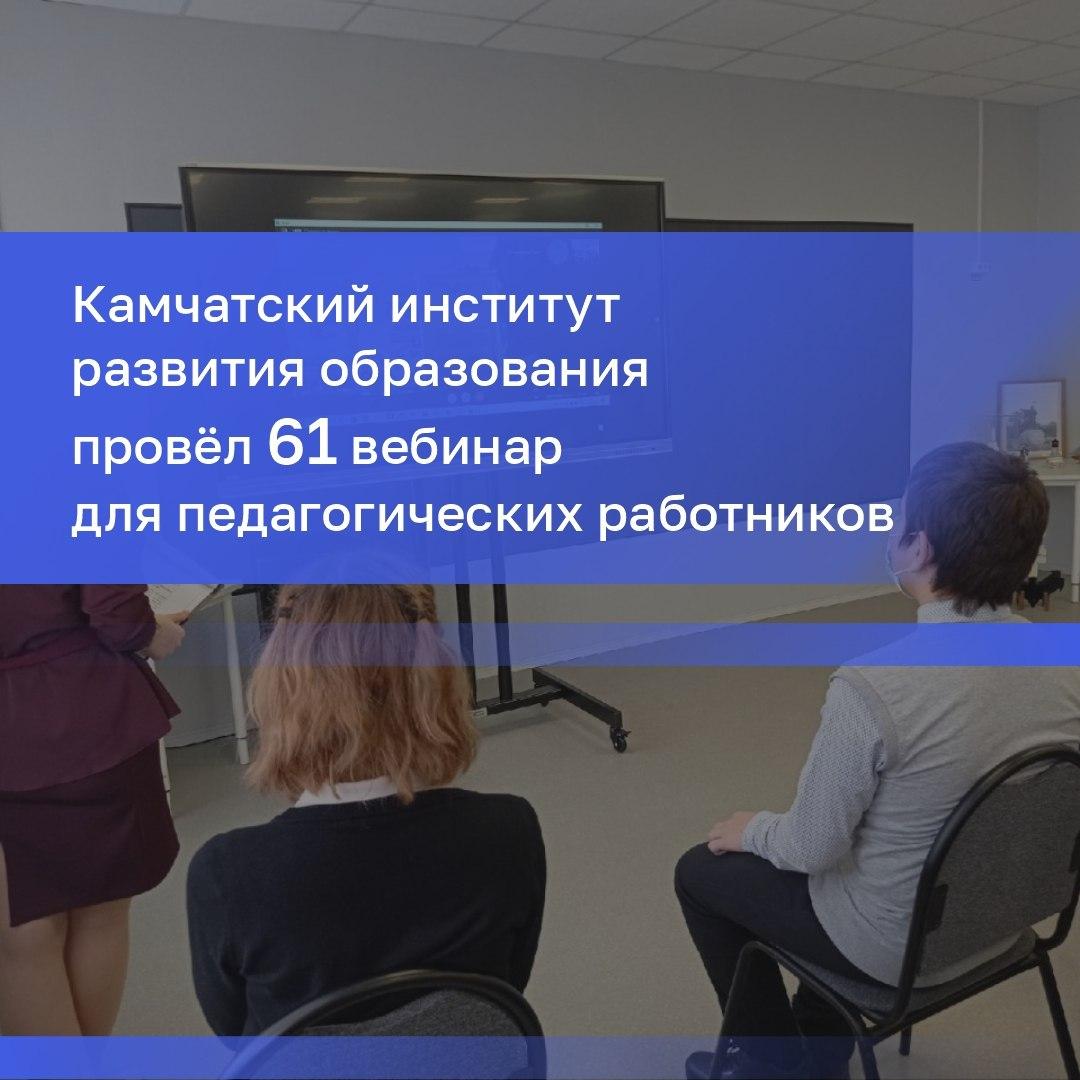 Камчатский институт развития образования провёл 61 вебинар для педагогических работников